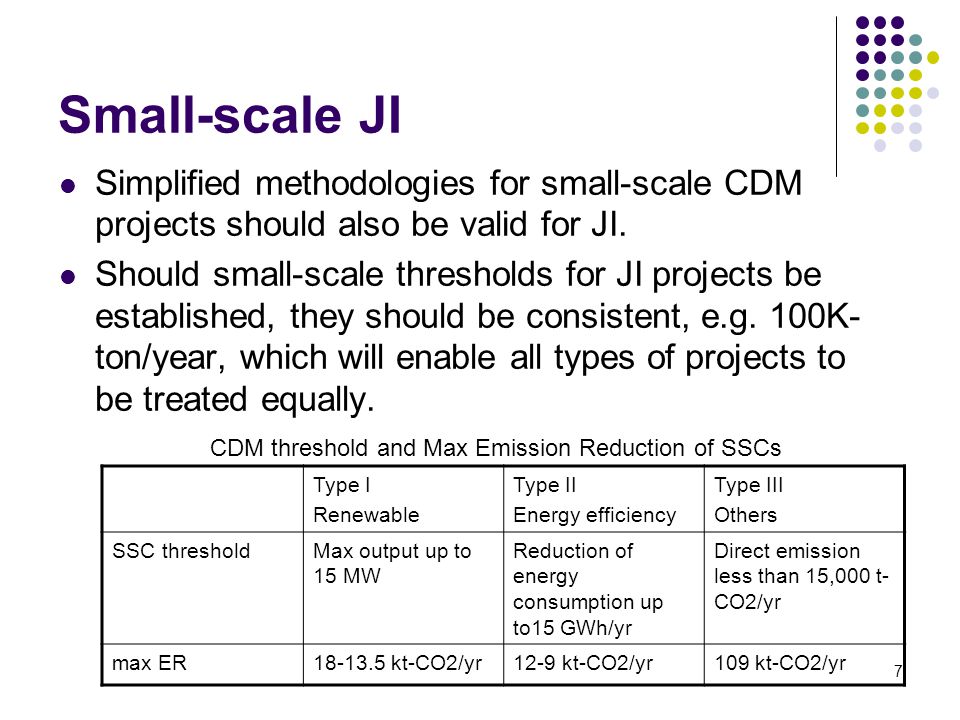 Small-scale JI

- Simplified methodologies for small-scale CDM projects should also be valid for JI.
- Should small-scale thresholds for JI projects be established, they should be consistent, e.g. 100K-ton/year, which will enable all types of projects to be treated equally.

CDM threshold and Max Emission Reduction of SSCs

| | Type I Renewable | Type II Energy efficiency | Type III Others |
|---|---|---|---|
| SSC threshold | Max output up to 15 MW | Reduction of energy consumption up to15 GWh/yr | Direct emission less than 15,000 t-CO2/yr |
| max ER | 18-13.5 kt-CO2/yr | 12-9 kt-CO2/yr | 109 kt-CO2/yr |

7